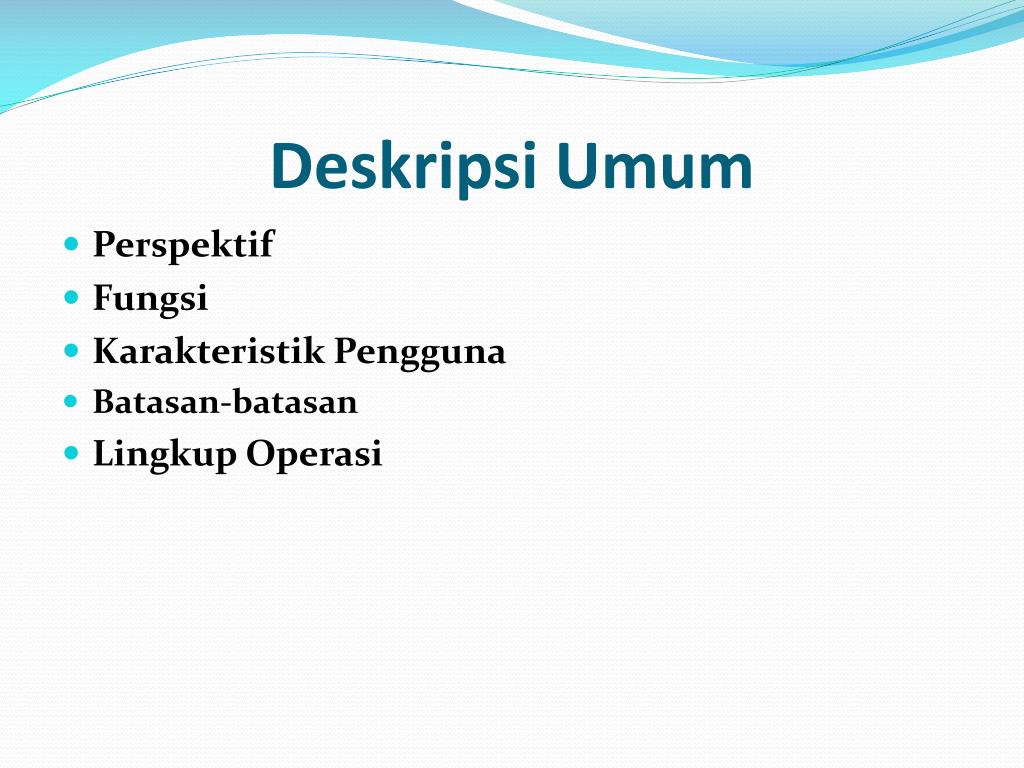 Deskripsi Umum

- Perspektif
- Fungsi
- Karakteristik Pengguna
- Batasan-batasan
- Lingkup Operasi